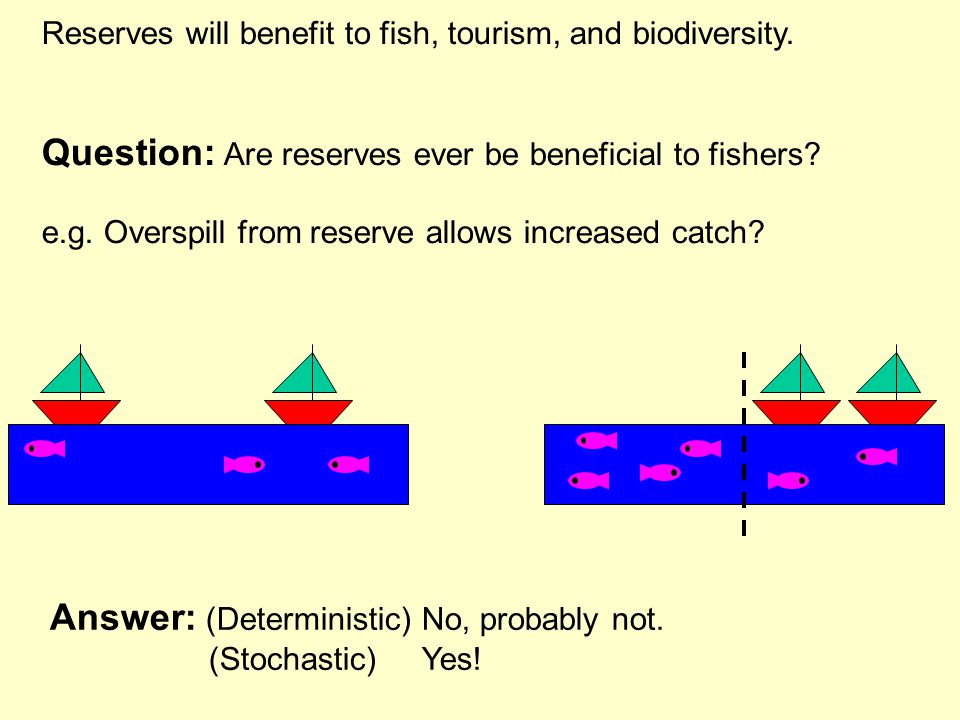 Reserves will benefit to fish, tourism, and biodiversity.

Question: Are reserves ever be beneficial to fishers?

e.g. Overspill from reserve allows increased catch?

Answer: (Deterministic) No, probably not.
(Stochastic) Yes!